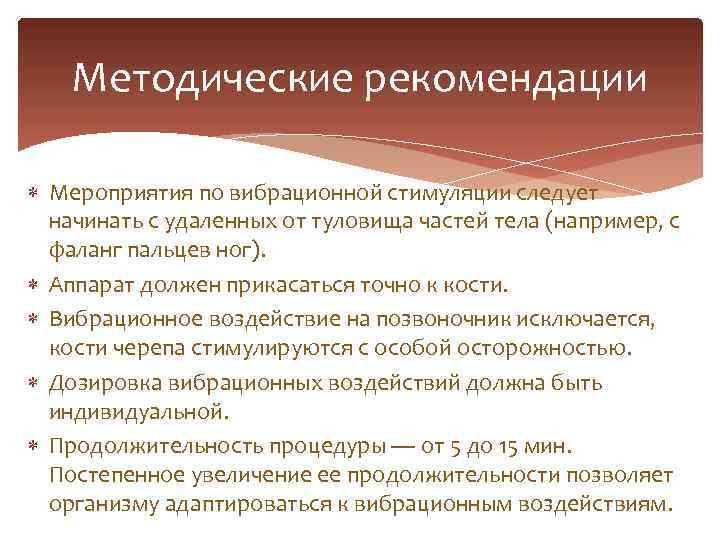 Методические рекомендации

* Мероприятия по вибрационной стимуляции следует начинать с удаленных от туловища частей тела (например, с фаланг пальцев ног).
* Аппарат должен прикасаться точно к кости.
* Вибрационное воздействие на позвоночник исключается, кости черепа стимулируются с особой осторожностью.
* Дозировка вибрационных воздействий должна быть индивидуальной.
* Продолжительность процедуры — от 5 до 15 мин. Постепенное увеличение ее продолжительности позволяет организму адаптироваться к вибрационным воздействиям.